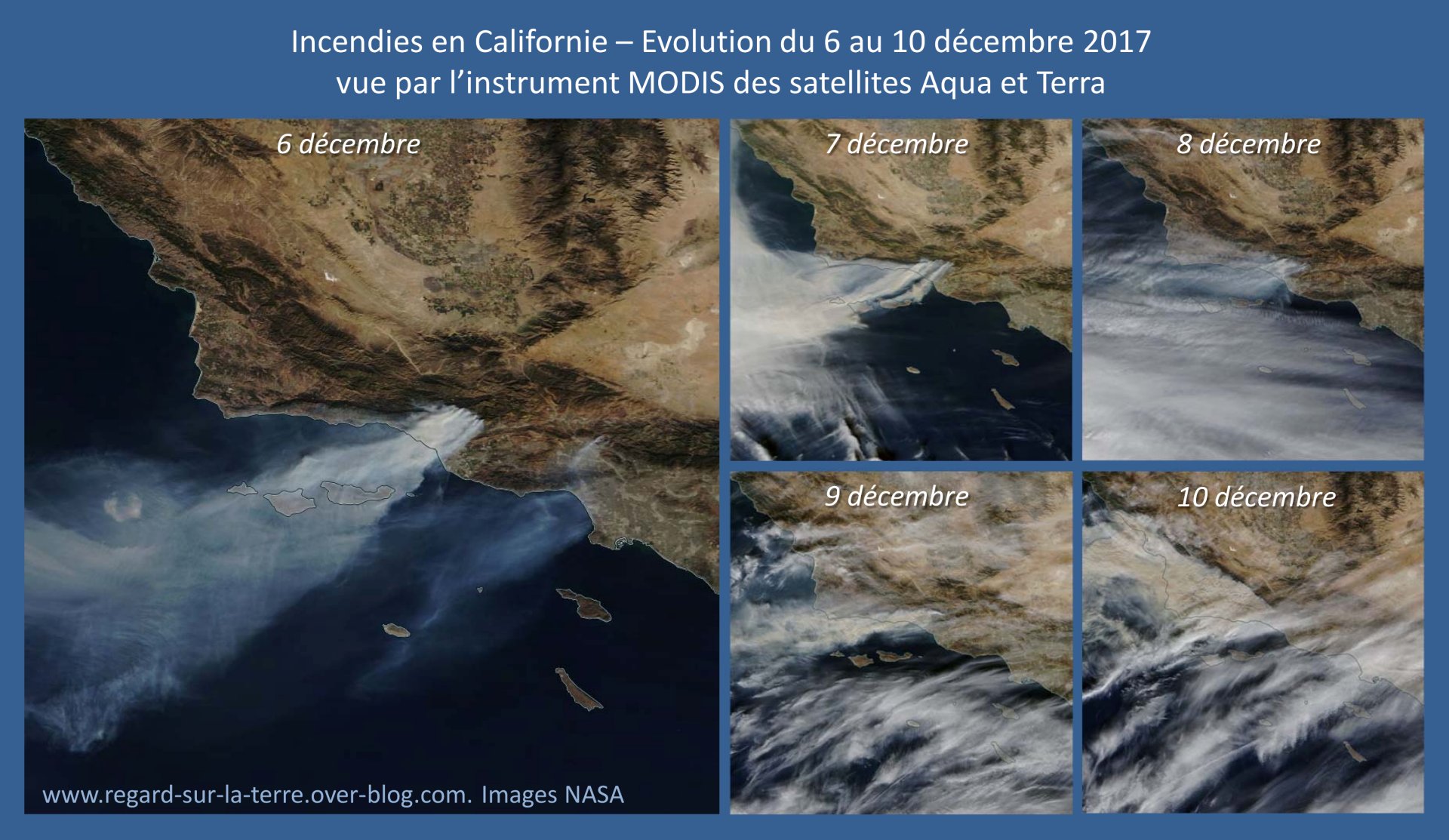 Incendies en Californie – Evolution du 6 au 10 décembre 2017
vue par l'instrument MODIS des satellites Aqua et Terra

6 décembre

7 décembre

8 décembre

9 décembre

10 décembre

www.regard-sur-la-terre.over-blog.com. Images NASA